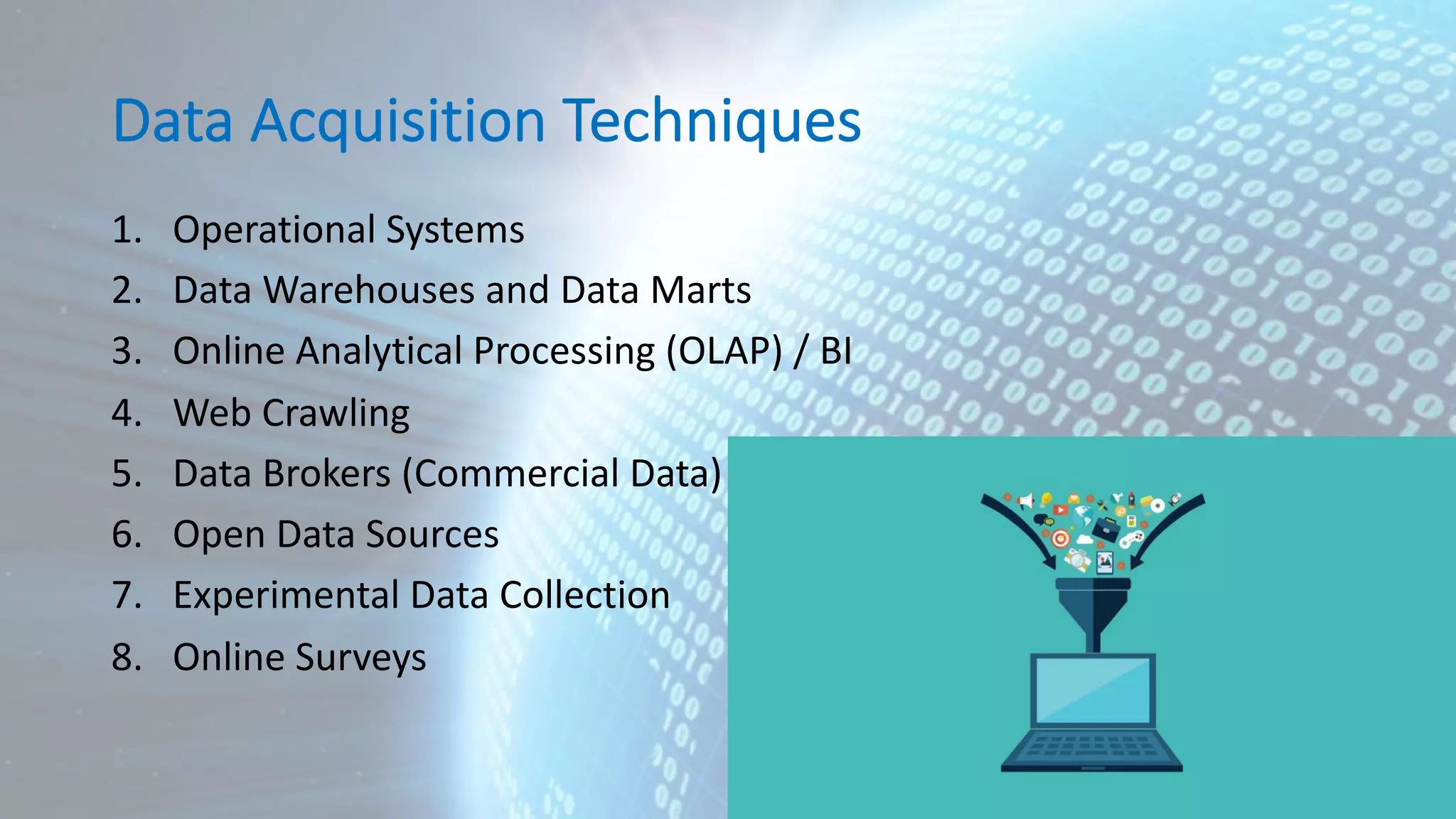 Data Acquisition Techniques

1. Operational Systems
2. Data Warehouses and Data Marts
3. Online Analytical Processing (OLAP) / BI
4. Web Crawling
5. Data Brokers (Commercial Data)
6. Open Data Sources
7. Experimental Data Collection
8. Online Surveys